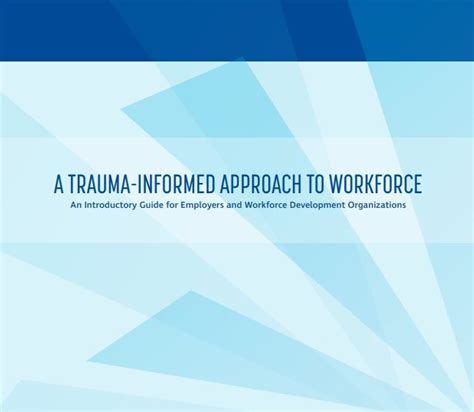 A TRAUMA-INFORMED APPROACH TO WORKFORCE

An Introductory Guide for Employers and Workforce Development Organizations